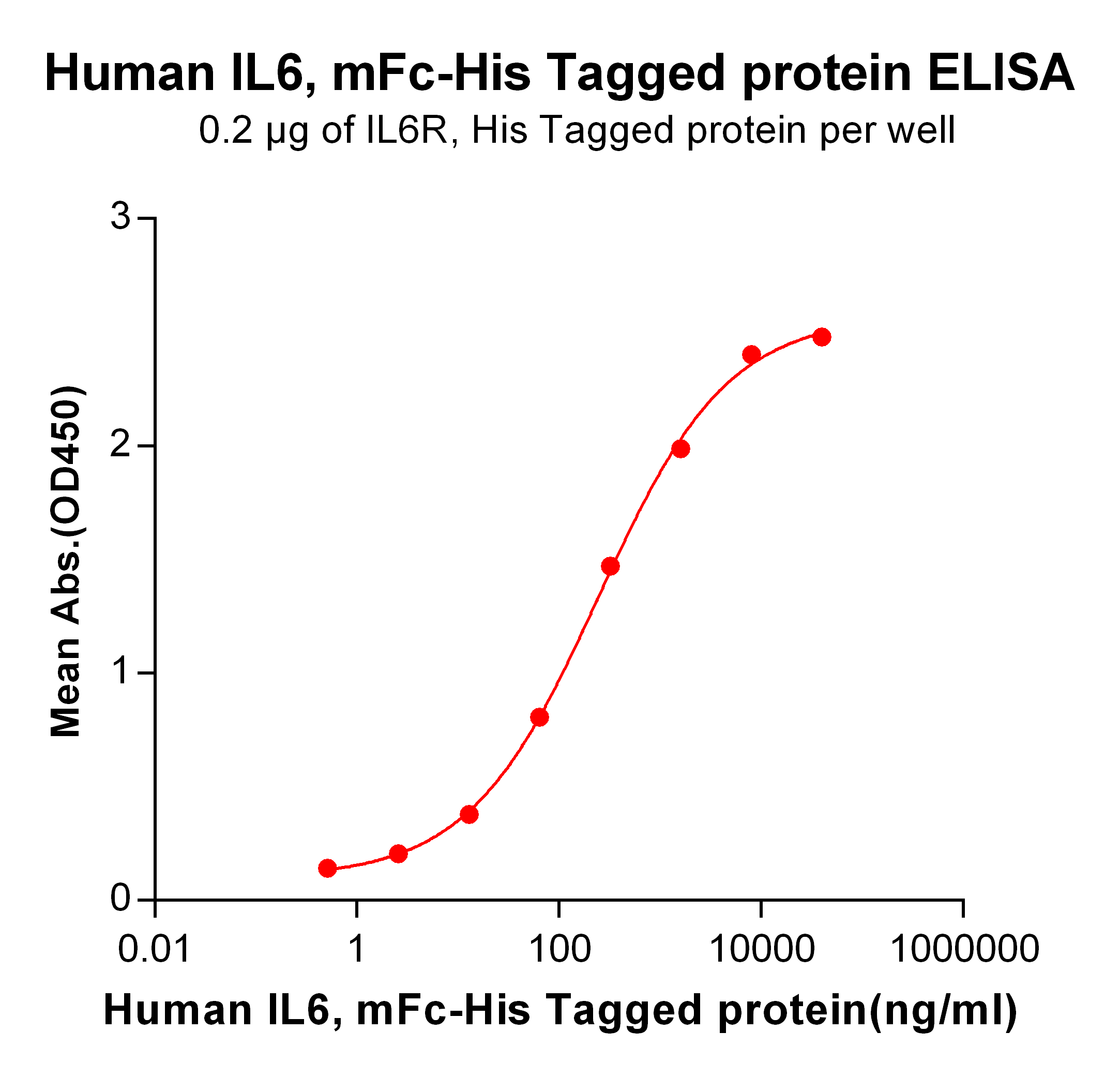 Human IL6, mFc-His Tagged protein ELISA
0.2 μg of IL6R, His Tagged protein per well

Mean Abs.(OD450)

3
2
1
0

0.01
1
100
10000
1000000

Human IL6, mFc-His Tagged protein(ng/ml)